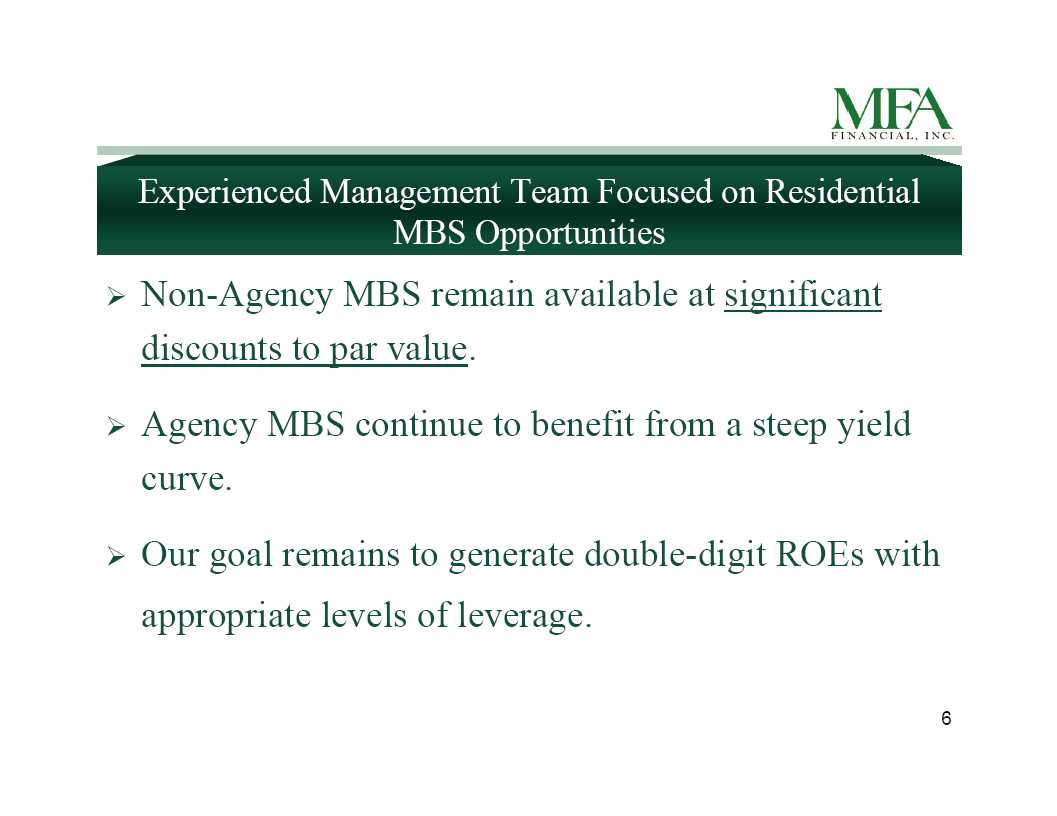 MFA
FINANCIAL, INC.

Experienced Management Team Focused on Residential MBS Opportunities

➢ Non-Agency MBS remain available at significant discounts to par value.

➢ Agency MBS continue to benefit from a steep yield curve.

➢ Our goal remains to generate double-digit ROEs with appropriate levels of leverage.

6